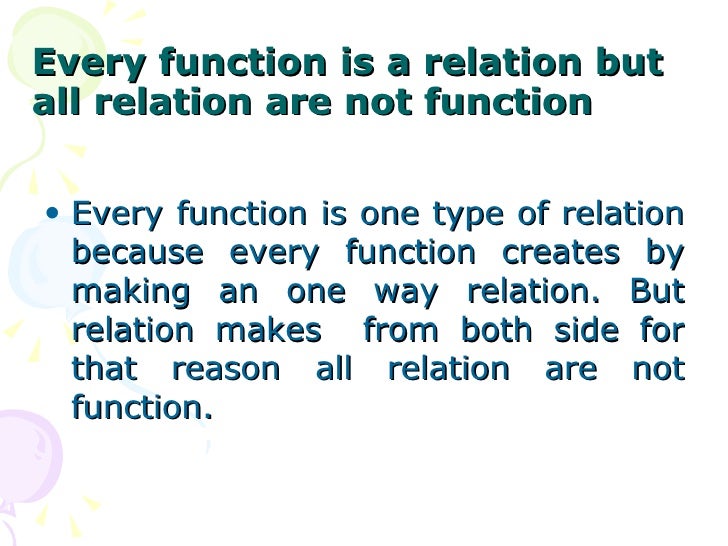 Every function is a relation but all relation are not function

• Every function is one type of relation because every function creates by making an one way relation. But relation makes from both side for that reason all relation are not function.